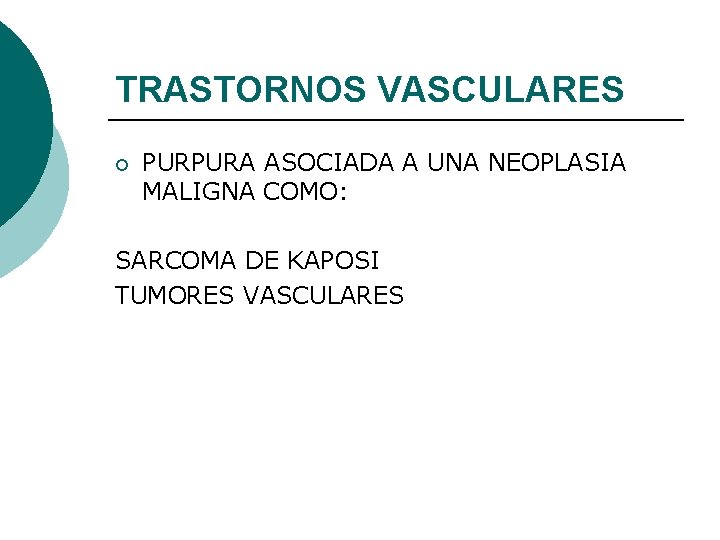 TRASTORNOS VASCULARES

PURPURA ASOCIADA A UNA NEOPLASIA MALIGNA COMO:

SARCOMA DE KAPOSI
TUMORES VASCULARES